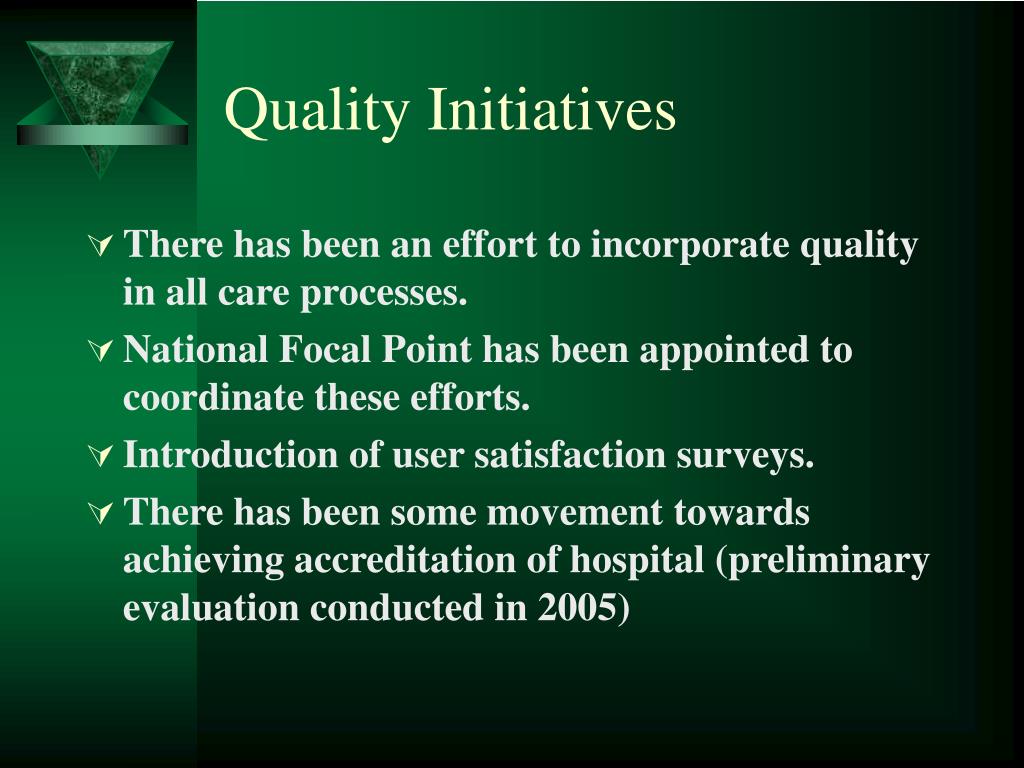 Quality Initiatives

There has been an effort to incorporate quality in all care processes.

National Focal Point has been appointed to coordinate these efforts.

Introduction of user satisfaction surveys.

There has been some movement towards achieving accreditation of hospital (preliminary evaluation conducted in 2005)